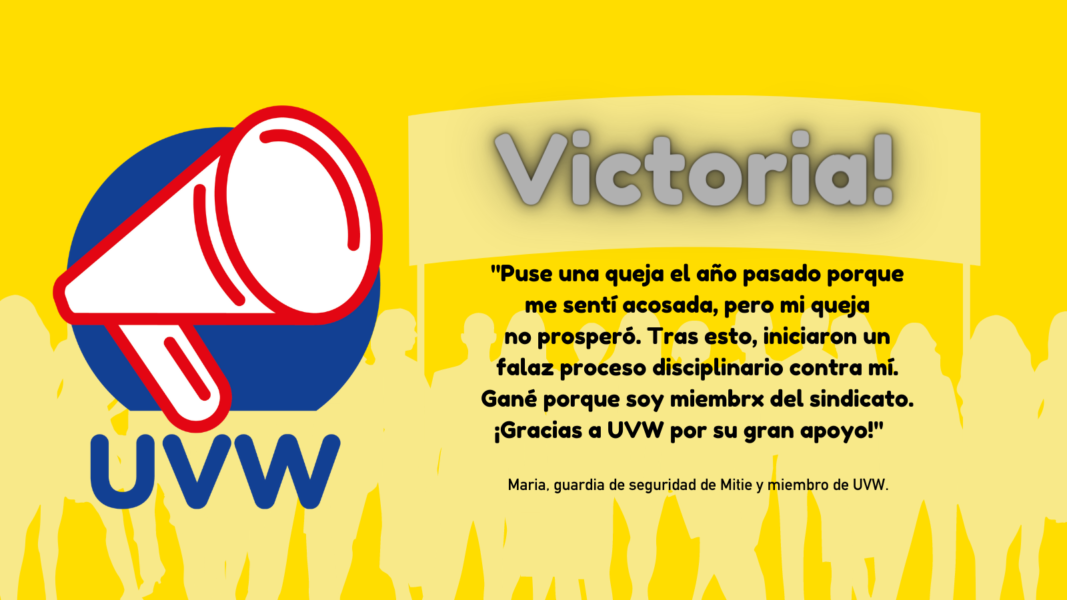 UVW

Victoria!

"Puse una queja el año pasado porque me sentí acosada, pero mi queja no prosperó. Tras esto, iniciaron un falaz proceso disciplinario contra mí. Gané porque soy miembrx del sindicato. ¡Gracias a UVW por su gran apoyo!"

Maria, guardia de seguridad de Mitie y miembro de UVW.